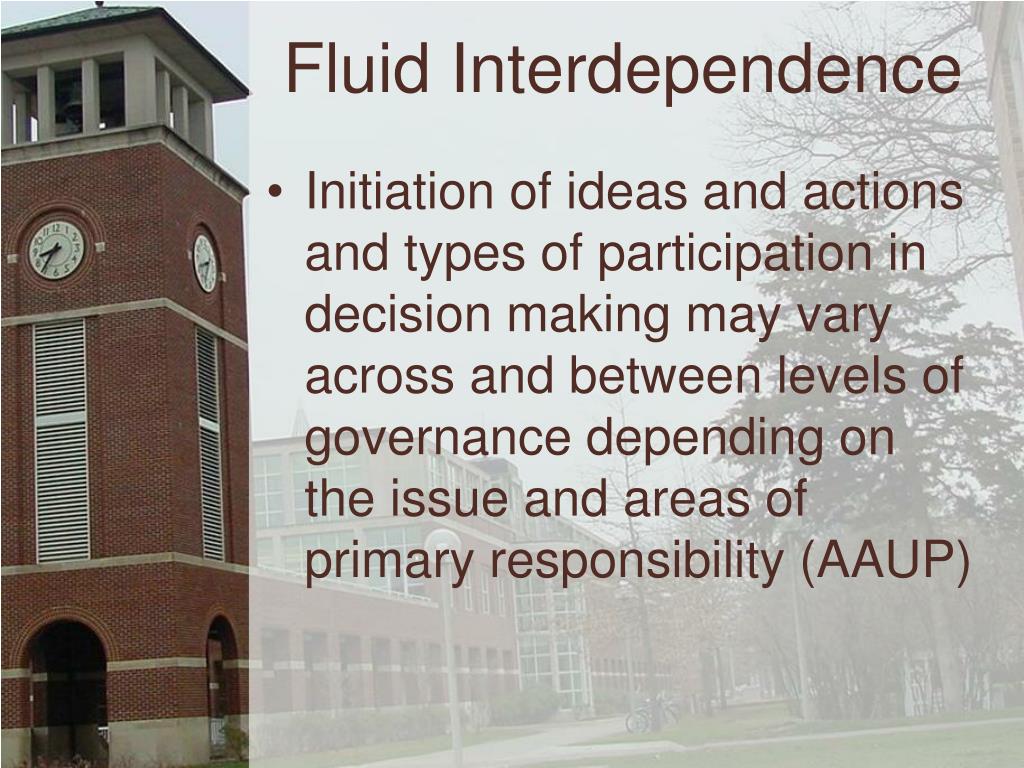 Fluid Interdependence

• Initiation of ideas and actions and types of participation in decision making may vary across and between levels of governance depending on the issue and areas of primary responsibility (AAUP)